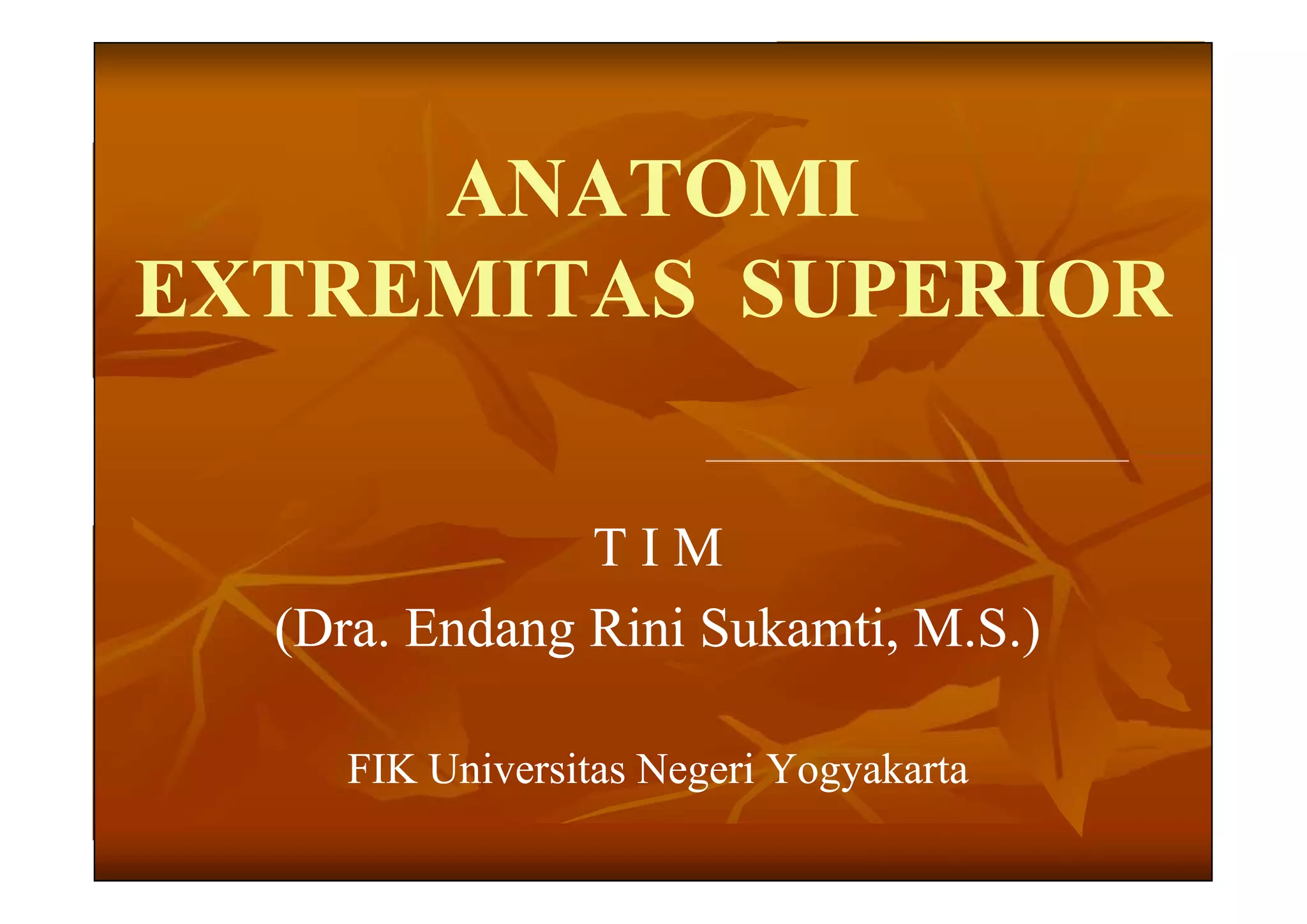 ANATOMI
EXTREMITAS SUPERIOR

T I M
(Dra. Endang Rini Sukamti, M.S.)

FIK Universitas Negeri Yogyakarta